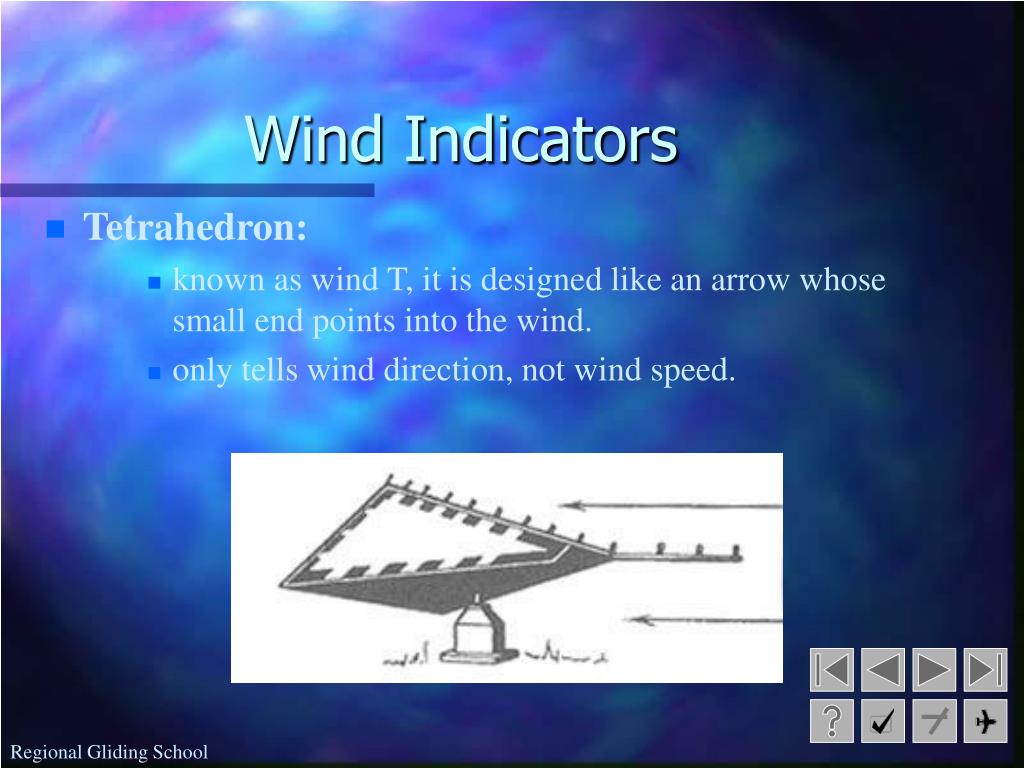 Wind Indicators

Tetrahedron:

known as wind T, it is designed like an arrow whose small end points into the wind.

only tells wind direction, not wind speed.

?

Regional Gliding School